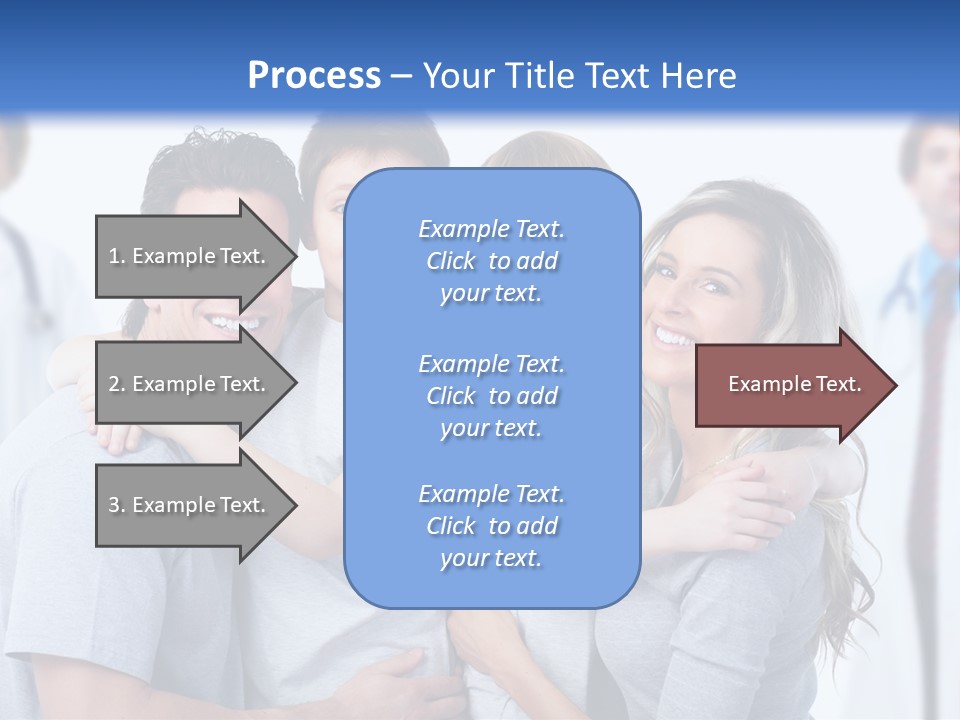 Process – Your Title Text Here

1. Example Text.

2. Example Text.

3. Example Text.

Example Text. Click to add your text.

Example Text. Click to add your text.

Example Text. Click to add your text.

Example Text.